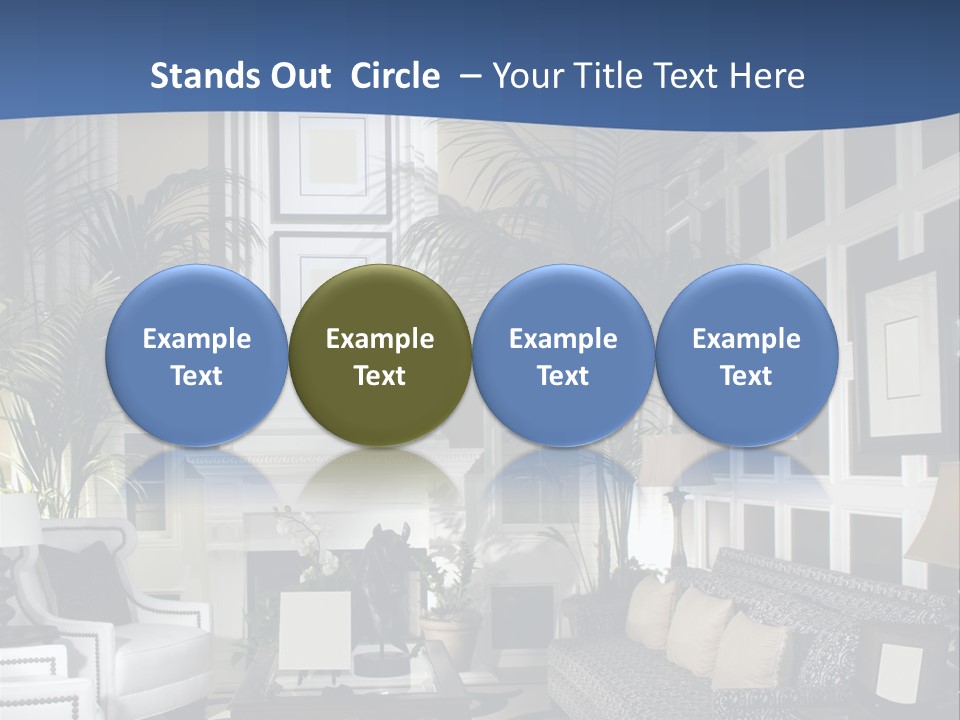 Stands Out Circle – Your Title Text Here

Example Text

Example Text

Example Text

Example Text